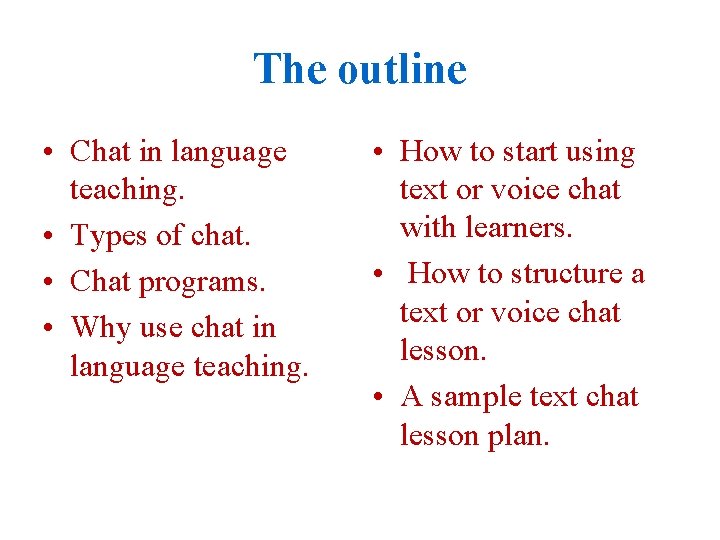 The outline

• Chat in language teaching.
• Types of chat.
• Chat programs.
• Why use chat in language teaching.

• How to start using text or voice chat with learners.
• How to structure a text or voice chat lesson.
• A sample text chat lesson plan.